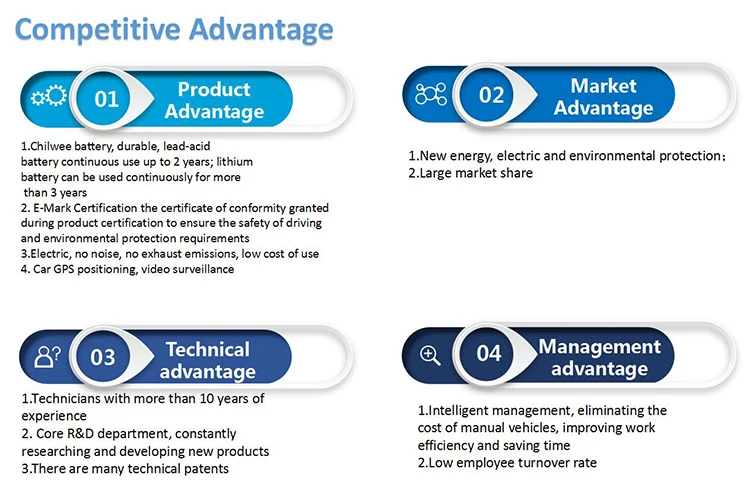 Competitive Advantage

01 Product Advantage

1.Chilwee battery, durable, lead-acid battery continuous use up to 2 years; lithium battery can be used continuously for more than 3 years
2. E-Mark Certification the certificate of conformity granted during product certification to ensure the safety of driving and environmental protection requirements
3.Electric, no noise, no exhaust emissions, low cost of use
4. Car GPS positioning, video surveillance

02 Market Advantage

1.New energy, electric and environmental protection;
2.Large market share

03 Technical advantage

1.Technicians with more than 10 years of experience
2. Core R&D department, constantly researching and developing new products
3.There are many technical patents

04 Management advantage

1.Intelligent management, eliminating the cost of manual vehicles, improving work efficiency and saving time
2.Low employee turnover rate